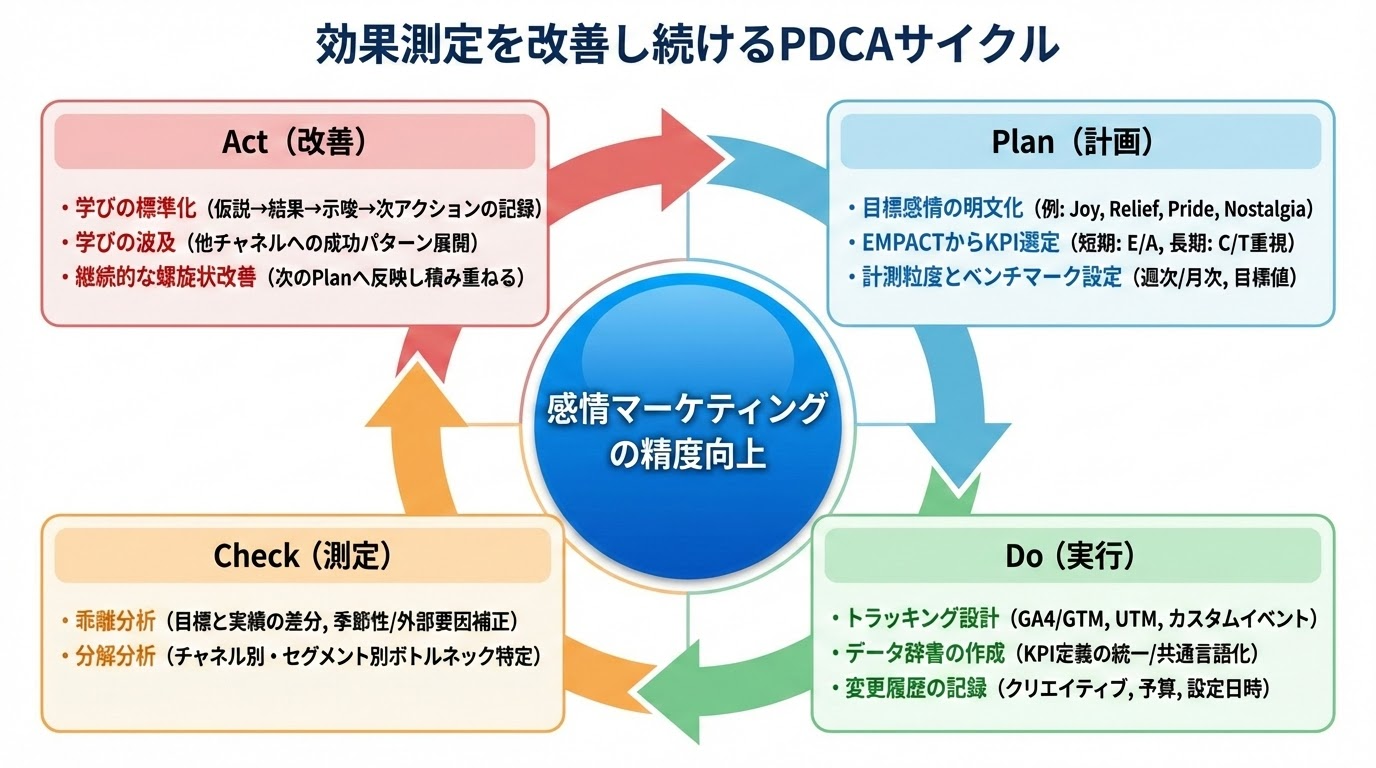 効果測定を改善し続けるPDCAサイクル

Act（改善）

・学びの標準化（仮説→結果→示唆→次アクションの記録）
・学びの波及（他チャネルへの成功パターン展開）
・継続的な螺旋状改善（次のPlanへ反映し積み重ねる）

Plan（計画）

・目標感情の明文化（例: Joy, Relief, Pride, Nostalgia）
・EMPACTからKPI選定（短期: E/A, 長期: C/T重視）
・計測粒度とベンチマーク設定（週次/月次, 目標値）

感情マーケティングの精度向上

Check（測定）

・乖離分析（目標と実績の差分, 季節性/外部要因補正）
・分解分析（チャネル別・セグメント別ボトルネック特定）

Do（実行）

・トラッキング設計（GA4/GTM, UTM, カスタムイベント）
・データ辞書の作成（KPI定義の統一/共通言語化）
・変更履歴の記録（クリエイティブ, 予算, 設定日時）